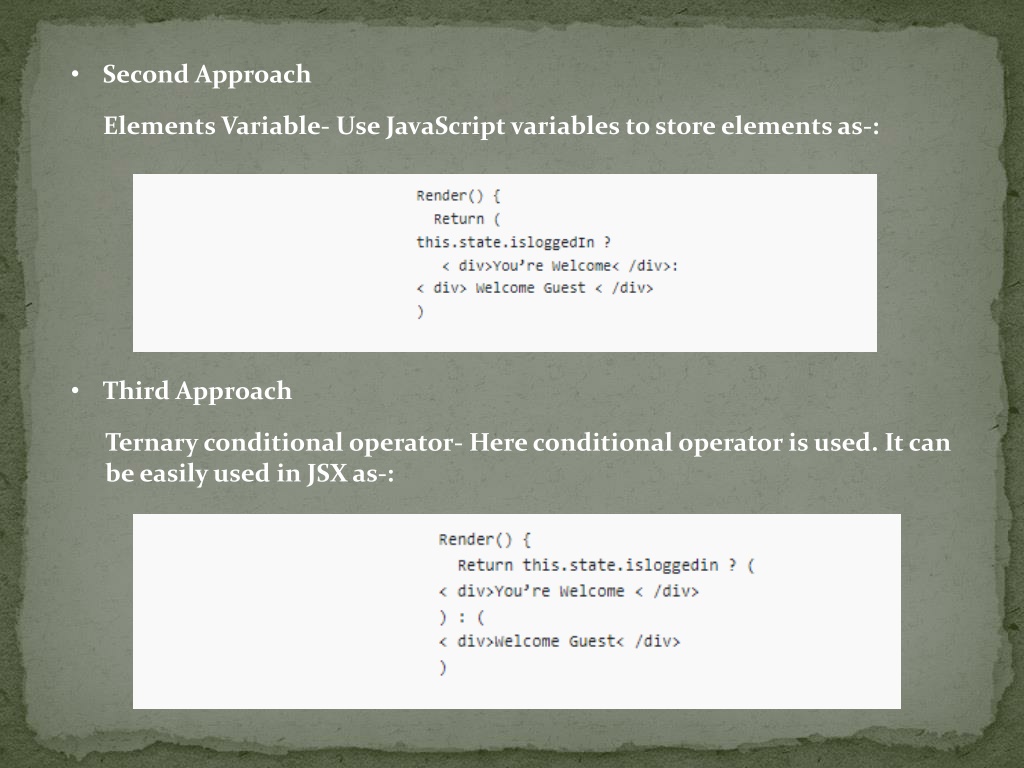 • Second Approach

Elements Variable- Use JavaScript variables to store elements as-:

Render() {
  Return (
this.state.isloggedIn ?
   < div>You’re Welcome< /div>:
< div> Welcome Guest < /div>
)

• Third Approach

Ternary conditional operator- Here conditional operator is used. It can be easily used in JSX as-:

Render() {
  Return this.state.isloggedin ? (
< div>You’re Welcome < /div>
) : (
< div>Welcome Guest< /div>
)